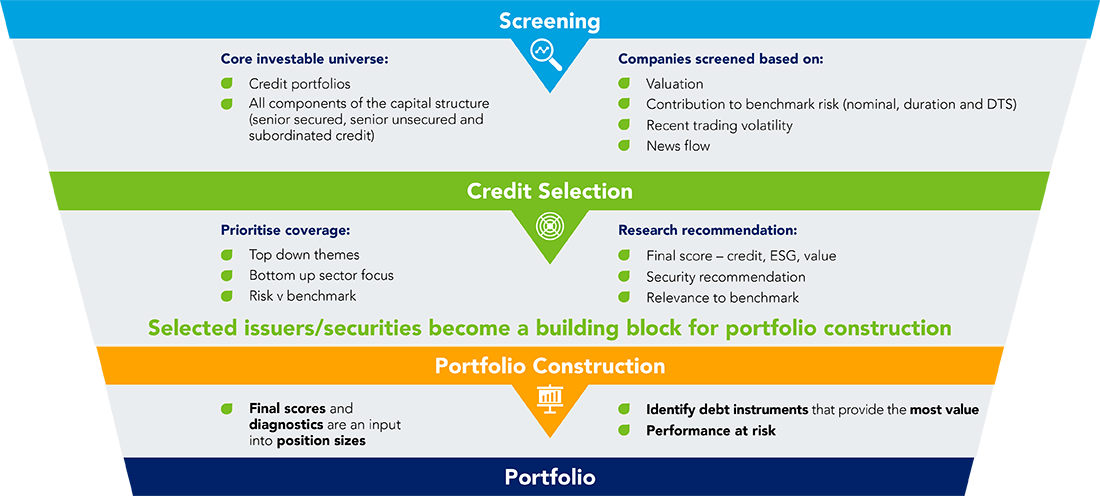 Screening

Core investable universe:

Credit portfolios

All components of the capital structure (senior secured, senior unsecured and subordinated credit)

Companies screened based on:

Valuation

Contribution to benchmark risk (nominal, duration and DTS)

Recent trading volatility

News flow

Credit Selection

Prioritise coverage:

Top down themes

Bottom up sector focus

Risk v benchmark

Research recommendation:

Final score – credit, ESG, value

Security recommendation

Relevance to benchmark

Selected issuers/securities become a building block for portfolio construction

Portfolio Construction

Final scores and diagnostics are an input into position sizes

Identify debt instruments that provide the most value

Performance at risk

Portfolio